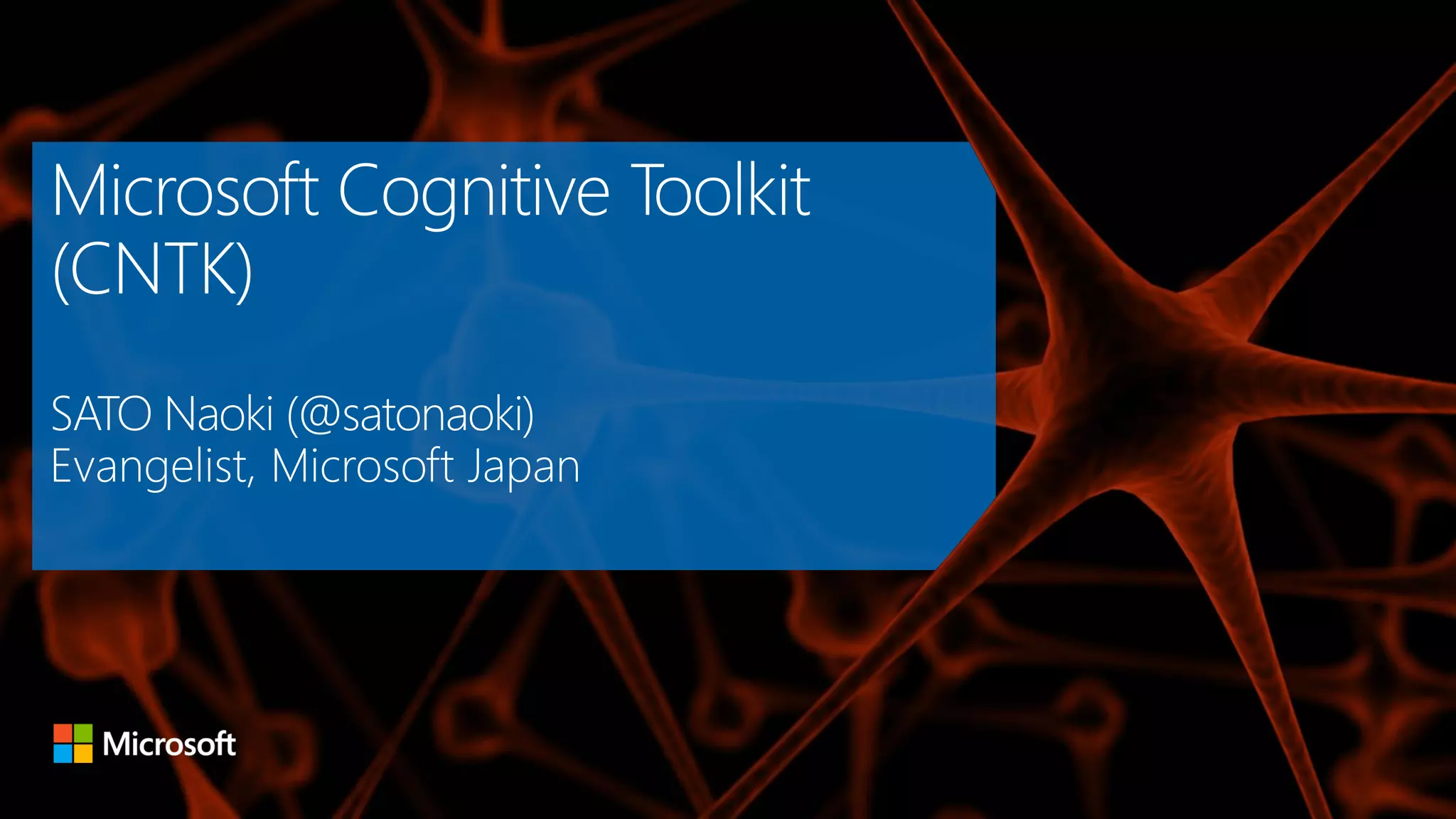 Microsoft Cognitive Toolkit (CNTK)

SATO Naoki (@satonaoki)
Evangelist, Microsoft Japan

Microsoft